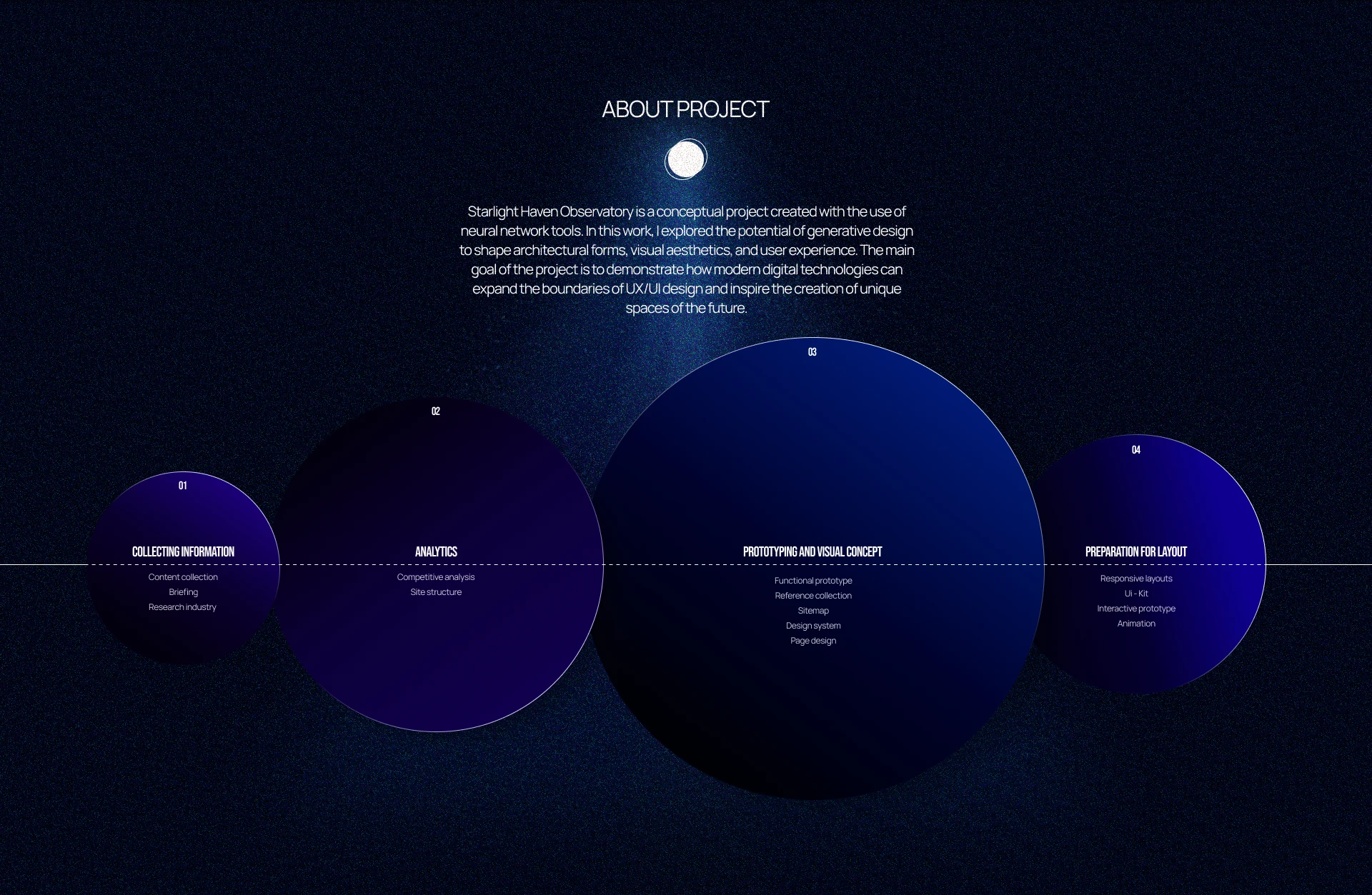 ABOUT PROJECT

Starlight Haven Observatory is a conceptual project created with the use of neural network tools. In this work, I explored the potential of generative design to shape architectural forms, visual aesthetics, and user experience. The main goal of the project is to demonstrate how modern digital technologies can expand the boundaries of UX/UI design and inspire the creation of unique spaces of the future.

01
COLLECTING INFORMATION
Content collection
Briefing
Research industry

02
ANALYTICS
Competitive analysis
Site structure

03
PROTOTYPING AND VISUAL CONCEPT
Functional prototype
Reference collection
Sitemap
Design system
Page design

04
PREPARATION FOR LAYOUT
Responsive layouts
Ui - Kit
Interactive prototype
Animation